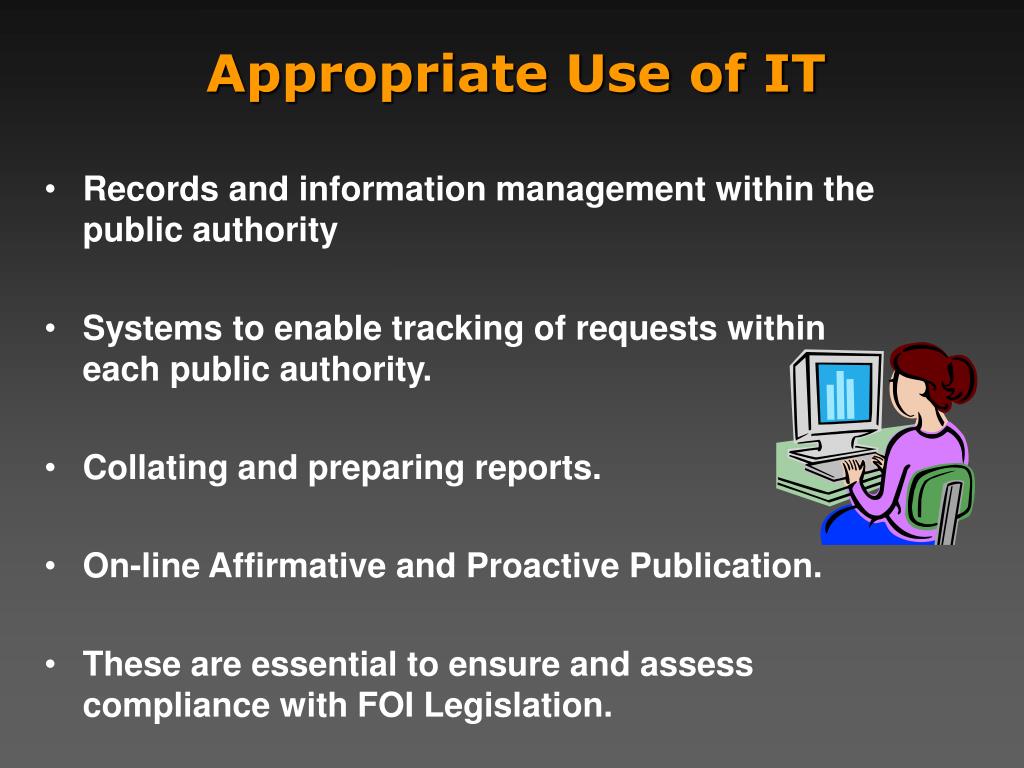 Appropriate Use of IT

• Records and information management within the public authority

• Systems to enable tracking of requests within each public authority.

• Collating and preparing reports.

• On-line Affirmative and Proactive Publication.

• These are essential to ensure and assess compliance with FOI Legislation.